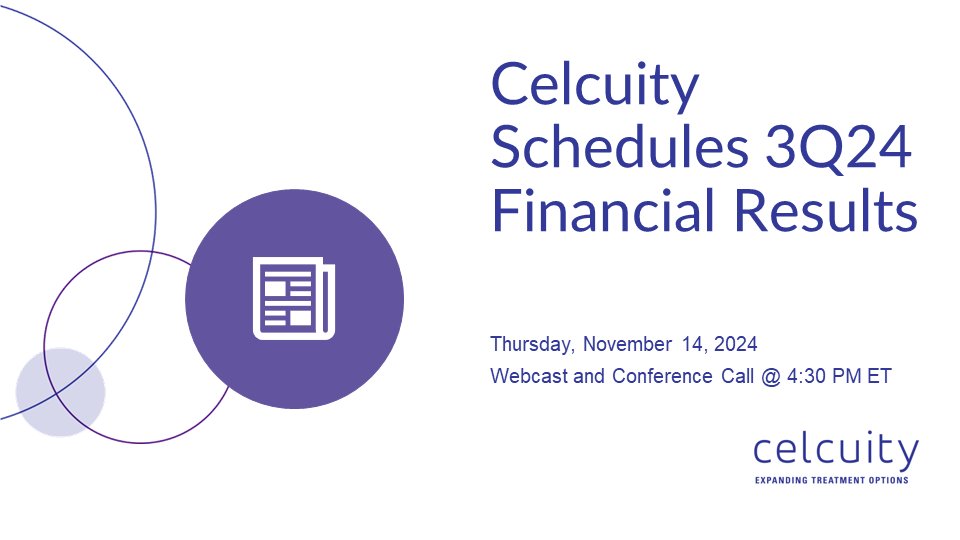 Celcuity Schedules 3Q24 Financial Results

Thursday, November 14, 2024
Webcast and Conference Call @ 4:30 PM ET

celcuity
EXPANDING TREATMENT OPTIONS